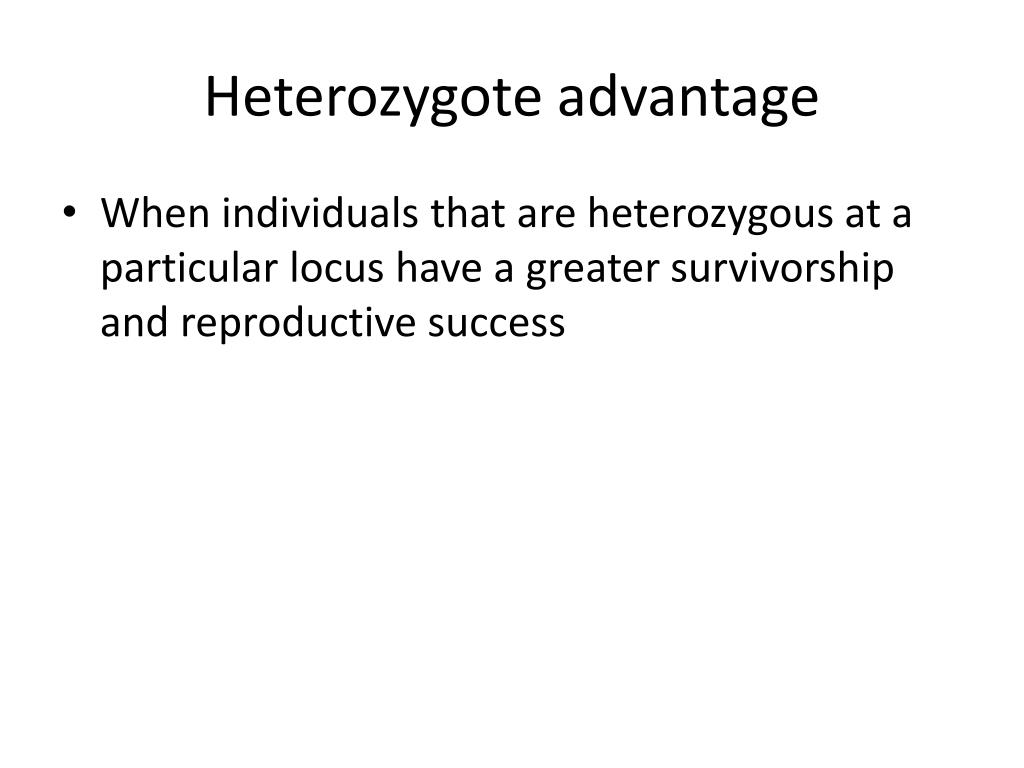 Heterozygote advantage

• When individuals that are heterozygous at a particular locus have a greater survivorship and reproductive success